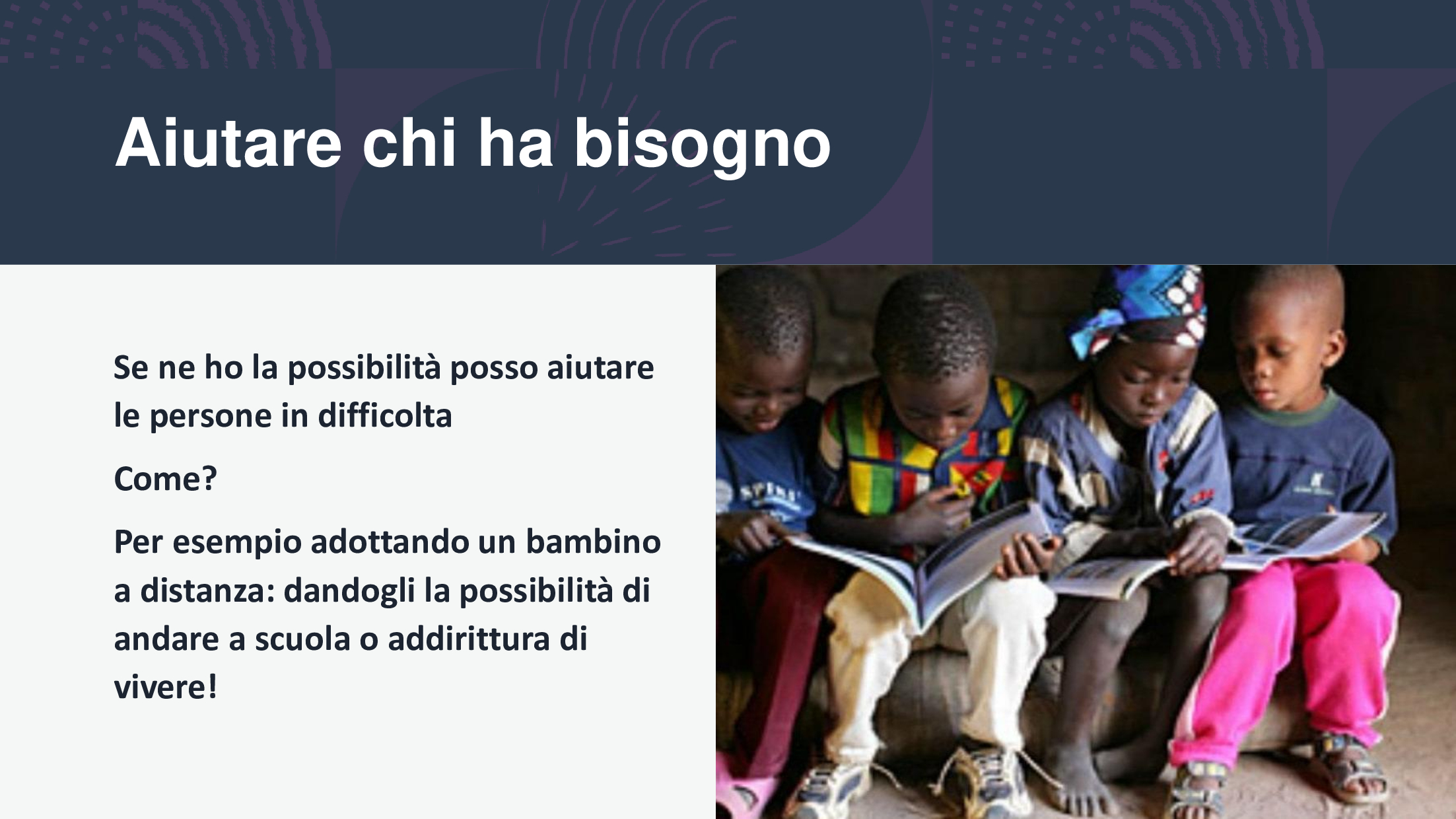 Aiutare chi ha bisogno

Se ne ho la possibilità posso aiutare le persone in difficolta

Come?

Per esempio adottando un bambino a distanza: dandogli la possibilità di andare a scuola o addirittura di vivere!